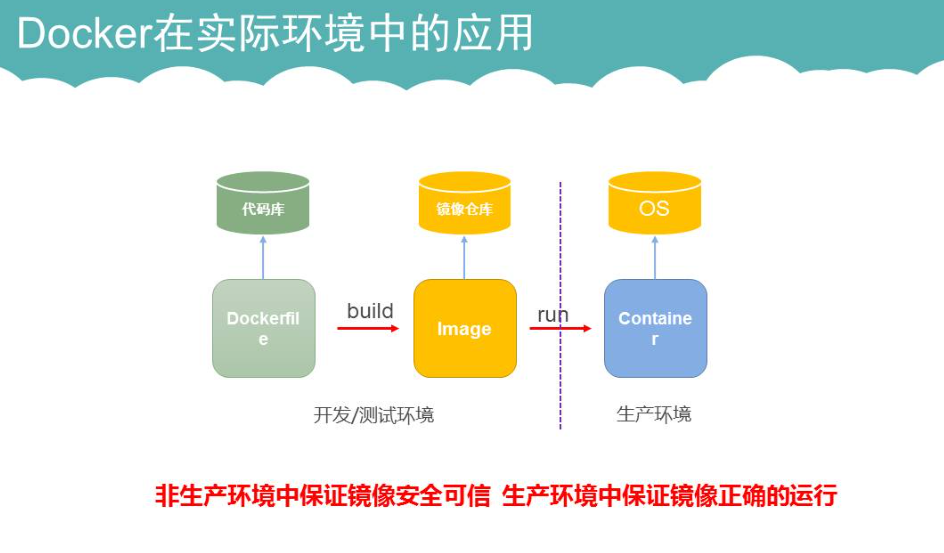 Docker在实际环境中的应用

代码库

镜像仓库

OS

Dockerfile

build

Image

run

Container

开发/测试环境

生产环境

非生产环境中保证镜像安全可信 生产环境中保证镜像正确的运行